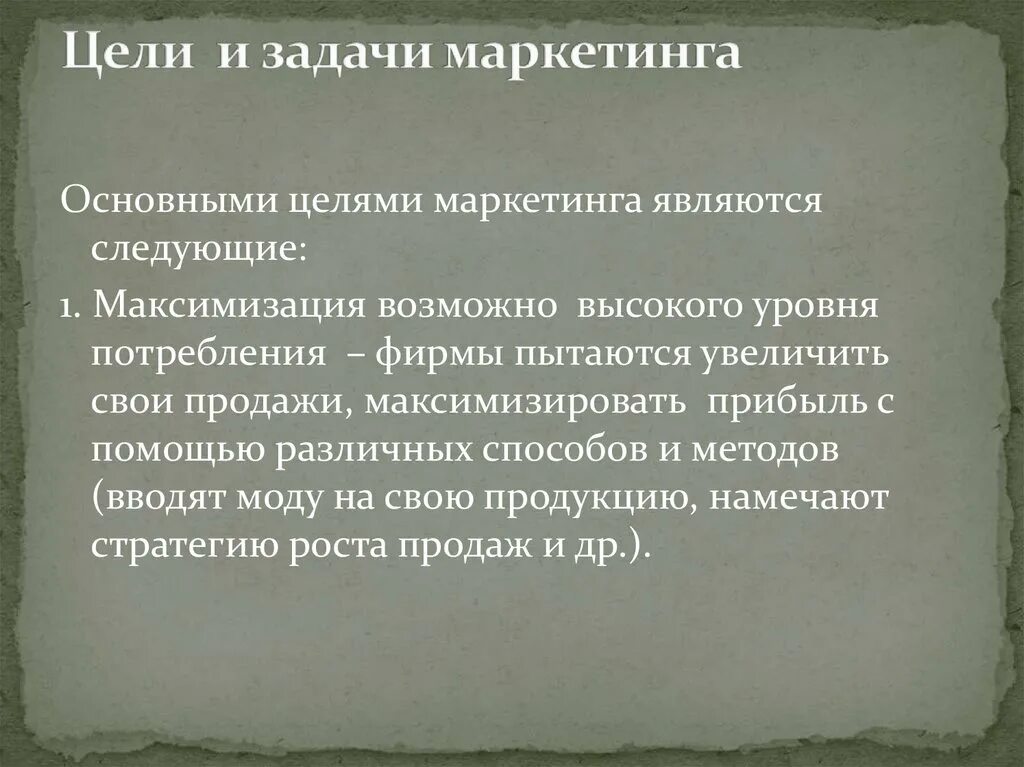 Цели и задачи маркетинга

Основными целями маркетинга являются следующие:

1. Максимизация возможно высокого уровня потребления – фирмы пытаются увеличить свои продажи, максимизировать прибыль с помощью различных способов и методов (вводят моду на свою продукцию, намечают стратегию роста продаж и др.).